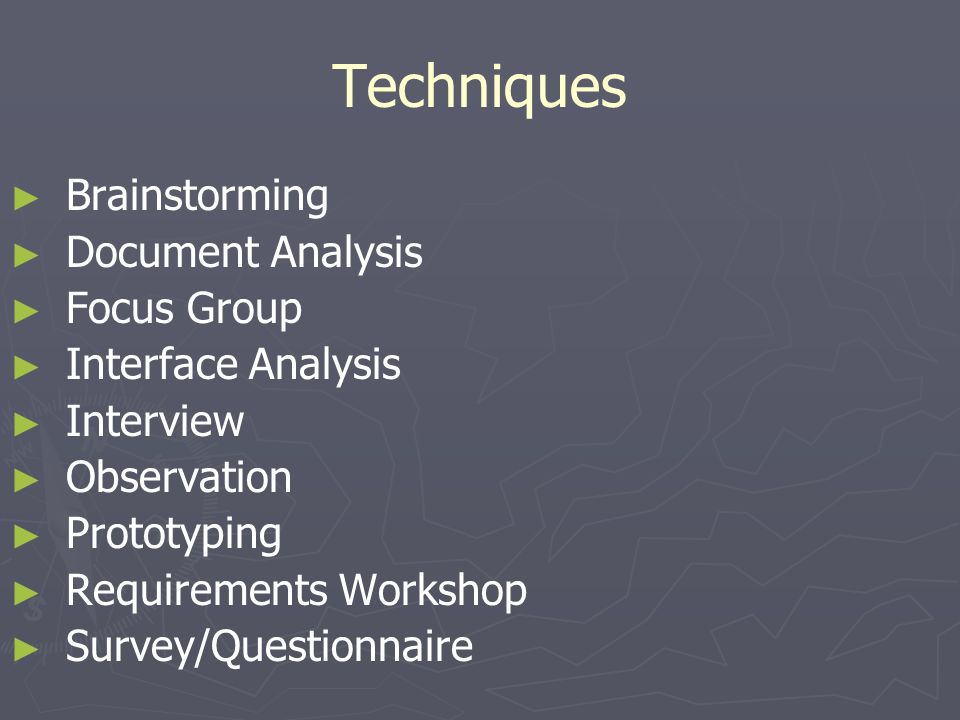 Techniques

► Brainstorming
► Document Analysis
► Focus Group
► Interface Analysis
► Interview
► Observation
► Prototyping
► Requirements Workshop
► Survey/Questionnaire